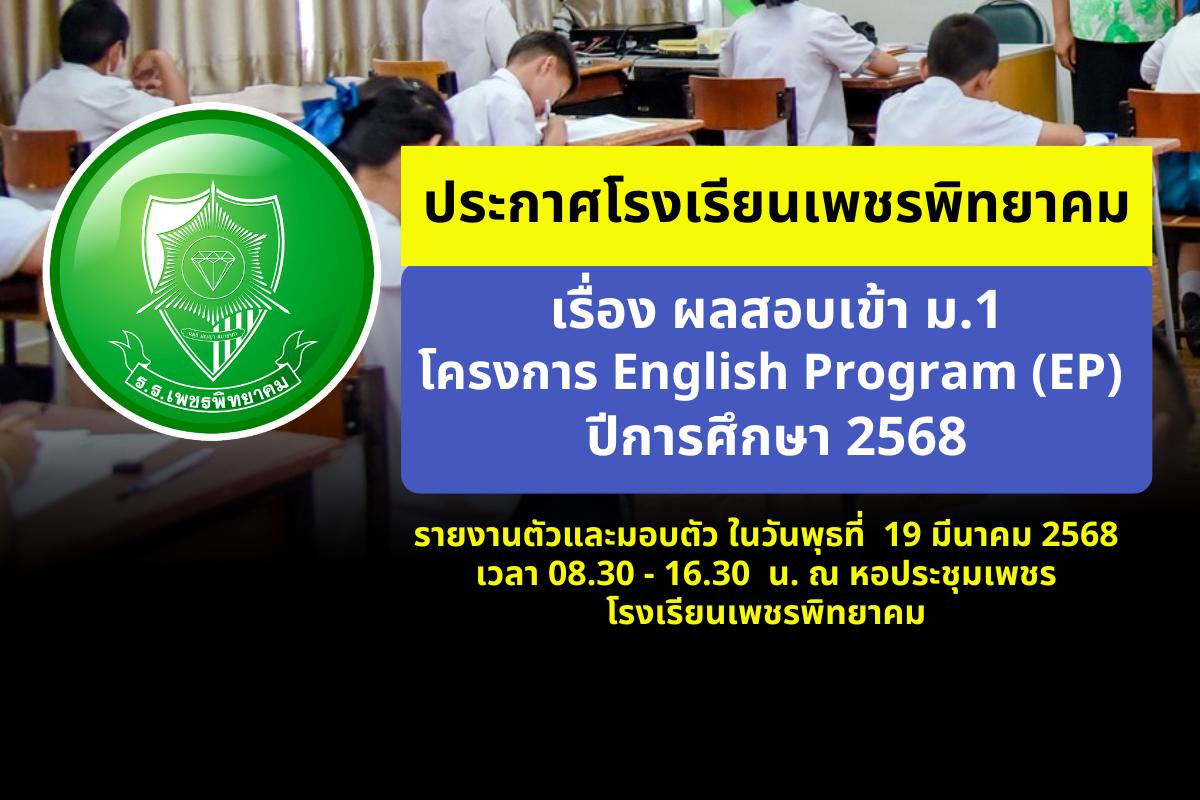 ร.ร.เพชรพิทยาคม

ประกาศโรงเรียนเพชรพิทยาคม

เรื่อง ผลสอบเข้า ม.1
โครงการ English Program (EP)
ปีการศึกษา 2568

รายงานตัวและมอบตัว ในวันพุธที่ 19 มีนาคม 2568
เวลา 08.30 - 16.30 น. ณ หอประชุมเพชร
โรงเรียนเพชรพิทยาคม